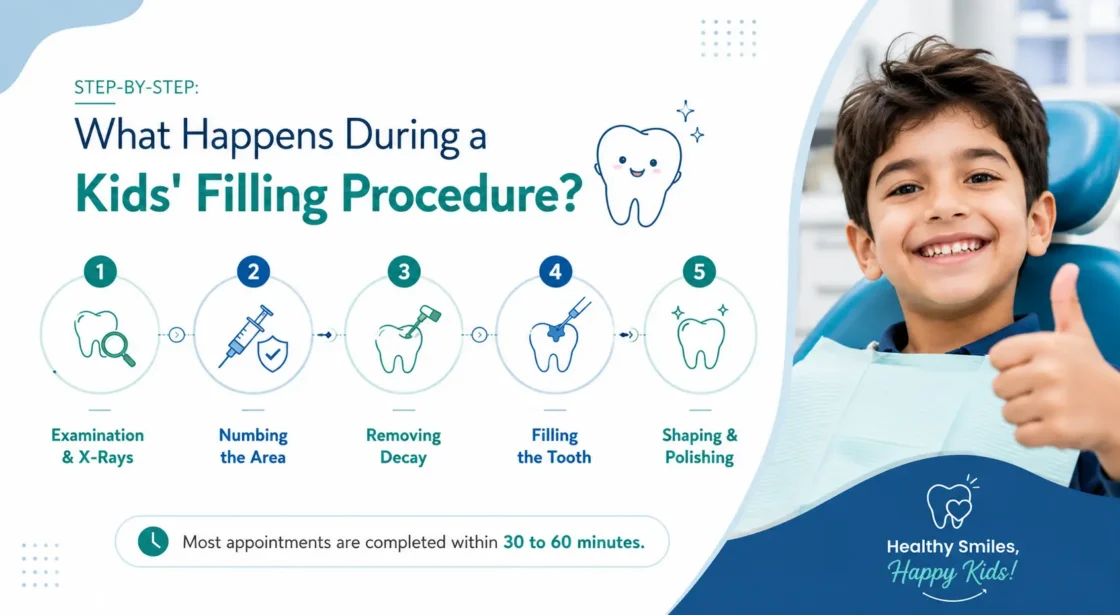 STEP-BY-STEP:

What Happens During a Kids' Filling Procedure?

1
Examination & X-Rays

2
Numbing the Area

3
Removing Decay

4
Filling the Tooth

5
Shaping & Polishing

Most appointments are completed within 30 to 60 minutes.

Healthy Smiles, Happy Kids!